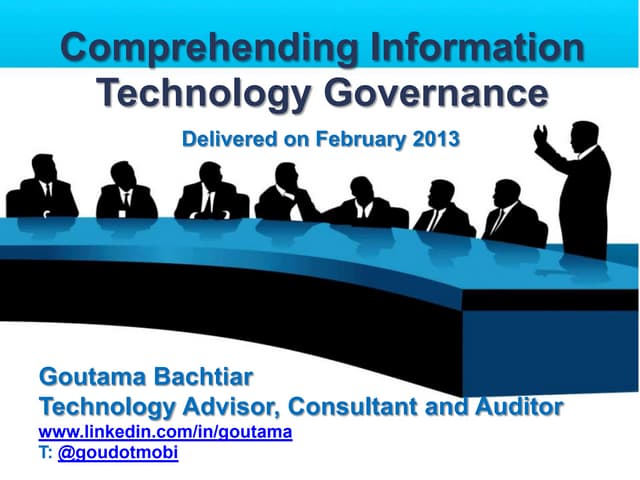 Comprehending Information Technology Governance

Delivered on February 2013

Goutama Bachtiar
Technology Advisor, Consultant and Auditor
www.linkedin.com/in/goutama
T: @goudotmobi